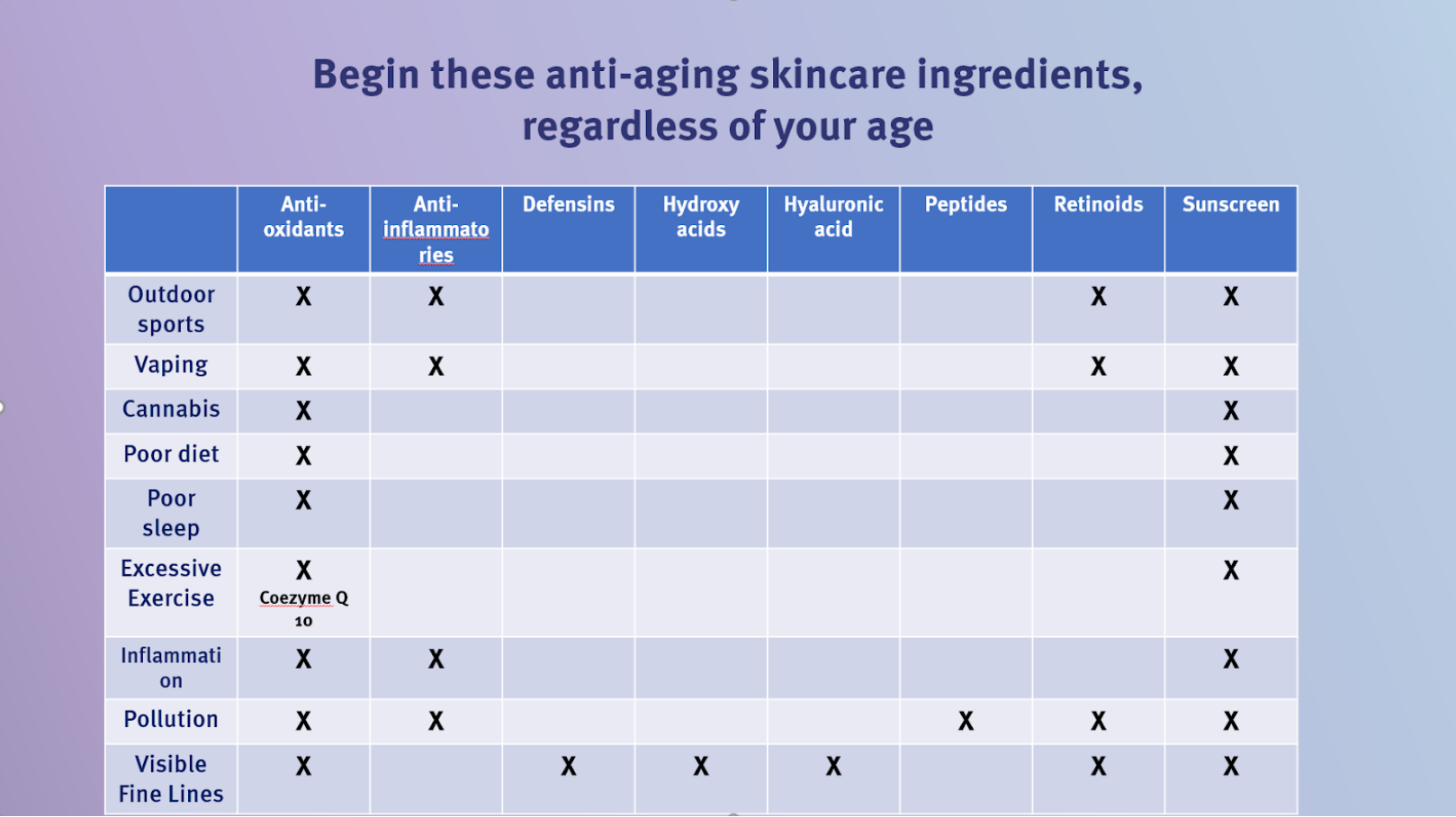 Begin these anti-aging skincare ingredients, regardless of your age

| | Anti-oxidants | Anti-inflammatories | Defensins | Hydroxy acids | Hyaluronic acid | Peptides | Retinoids | Sunscreen |
|---|---|---|---|---|---|---|---|---|
| Outdoor sports | X | X | | | | | X | X |
| Vaping | X | X | | | | | X | X |
| Cannabis | X | | | | | | | X |
| Poor diet | X | | | | | | | X |
| Poor sleep | X | | | | | | | X |
| Excessive Exercise | X Coezyme Q 10 | | | | | | | X |
| Inflammation | X | X | | | | | | X |
| Pollution | X | X | | | | X | X | X |
| Visible Fine Lines | X | | X | X | X | | X | X |